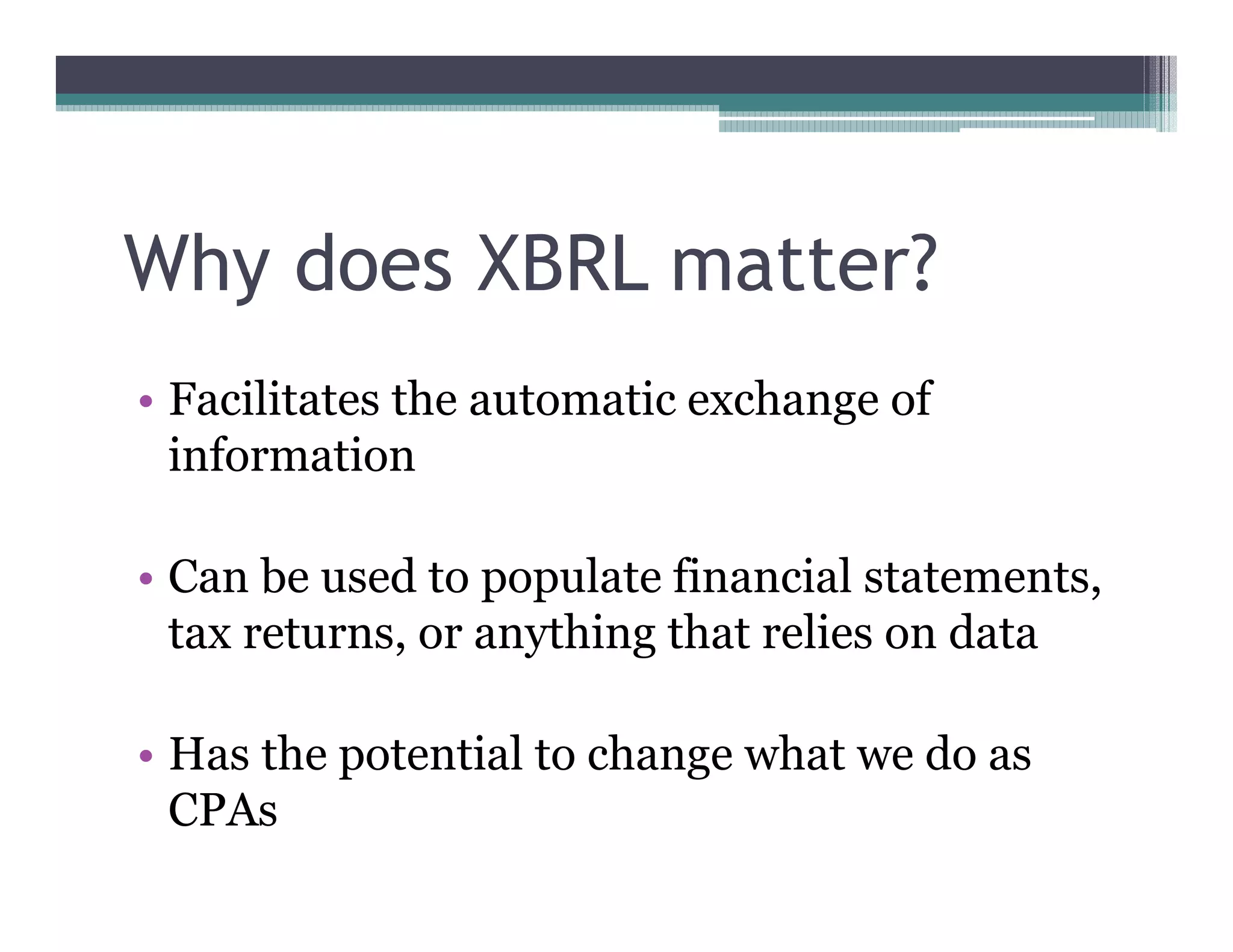 Why does XBRL matter?

• Facilitates the automatic exchange of information

• Can be used to populate financial statements, tax returns, or anything that relies on data

• Has the potential to change what we do as CPAs